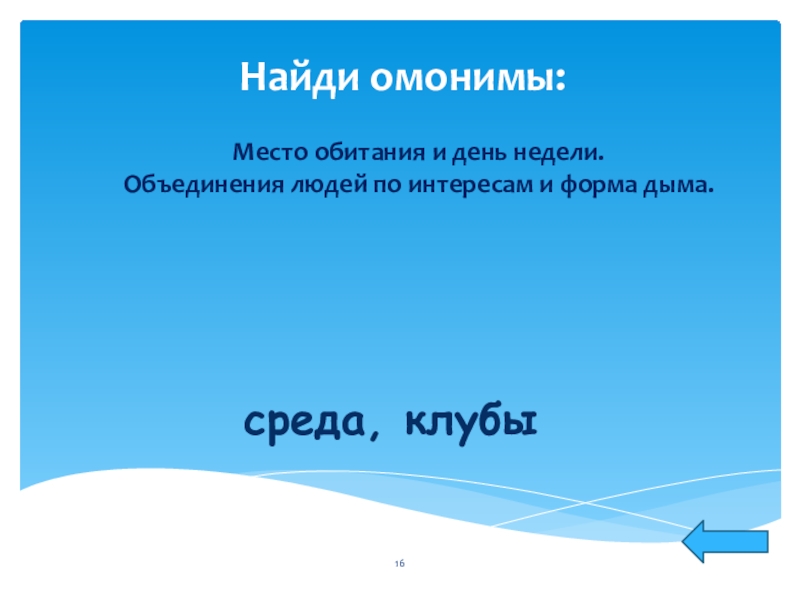 Найди омонимы:

Место обитания и день недели.
Объединения людей по интересам и форма дыма.

среда, клубы

16